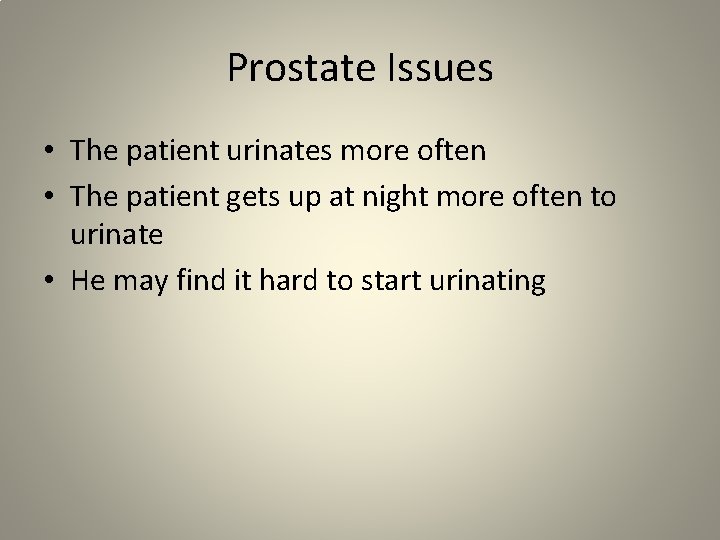 Prostate Issues

• The patient urinates more often
• The patient gets up at night more often to urinate
• He may find it hard to start urinating